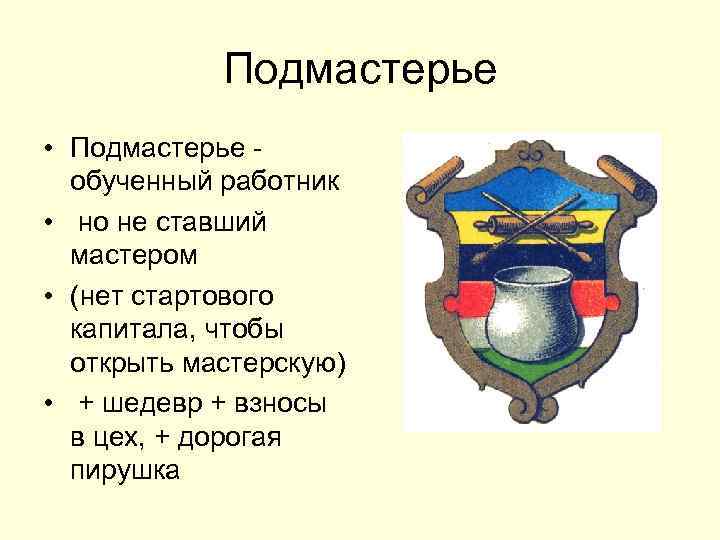 Подмастерье

• Подмастерье - обученный работник
• но не ставший мастером
• (нет стартового капитала, чтобы открыть мастерскую)
• + шедевр + взносы в цех, + дорогая пирушка